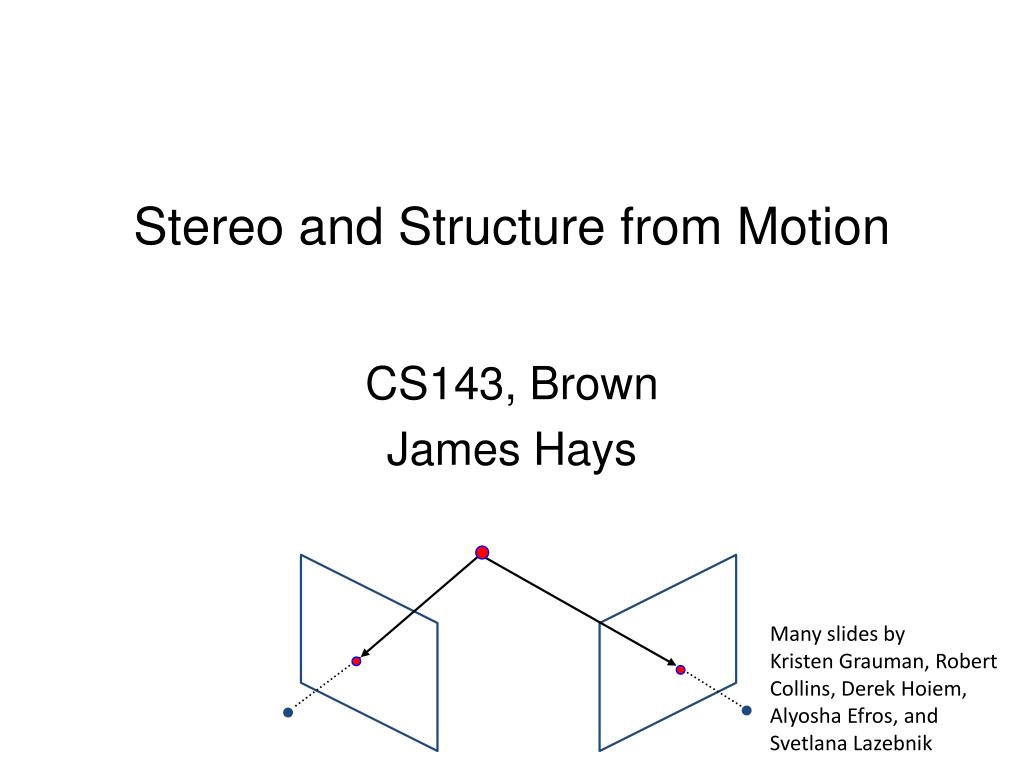 Stereo and Structure from Motion

CS143, Brown
James Hays

Many slides by Kristen Grauman, Robert Collins, Derek Hoiem, Alyosha Efros, and Svetlana Lazebnik